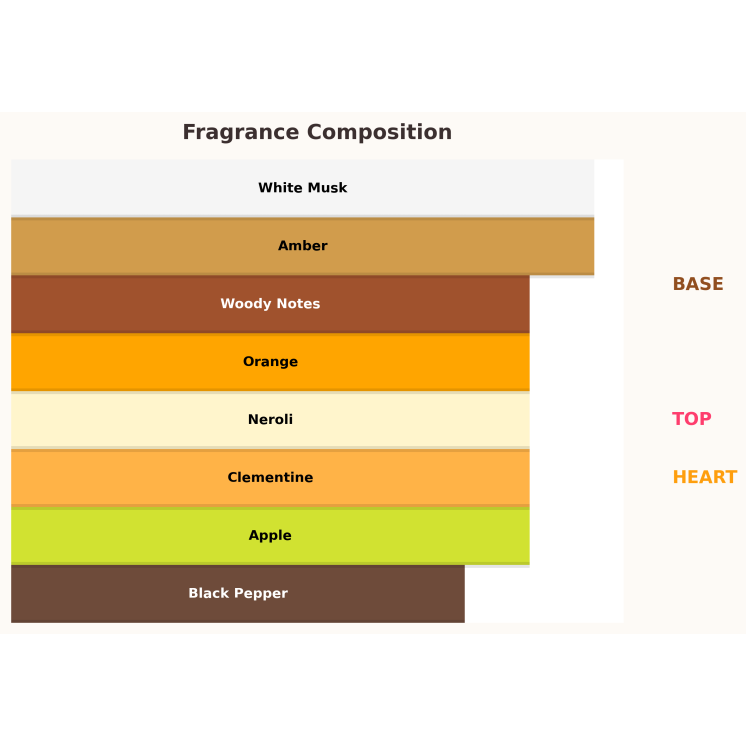 Fragrance Composition

White Musk

Amber

Woody Notes

Orange

Neroli

Clementine

Apple

Black Pepper

BASE

TOP

HEART